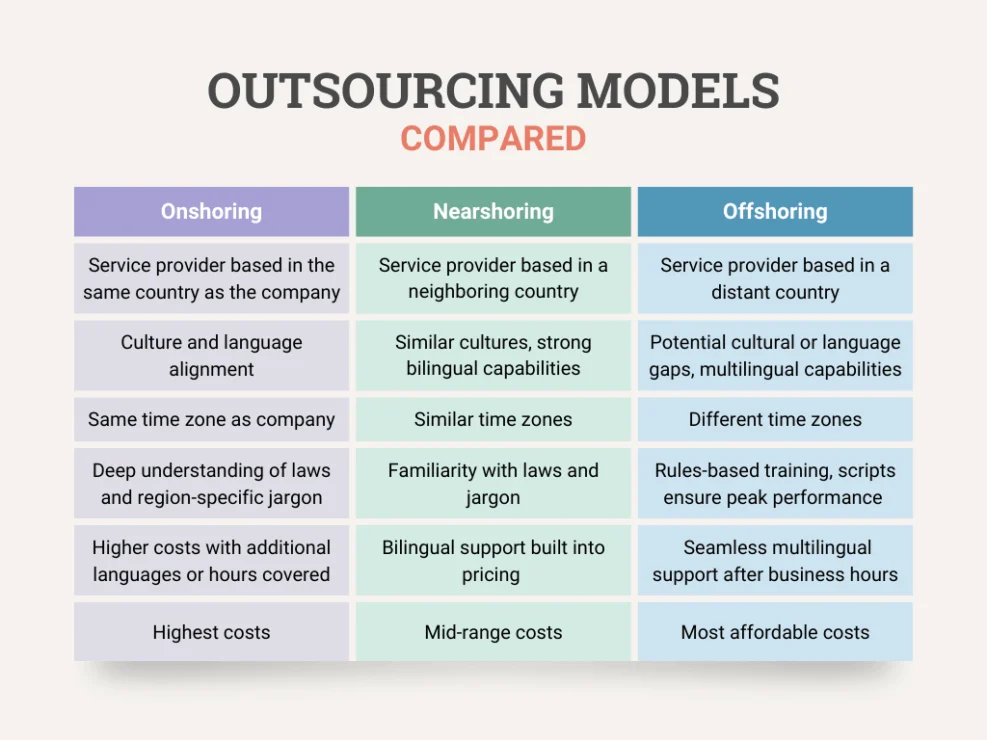 OUTSOURCING MODELS
COMPARED

| Onshoring | Nearshoring | Offshoring |
|---|---|---|
| Service provider based in the same country as the company | Service provider based in a neighboring country | Service provider based in a distant country |
| Culture and language alignment | Similar cultures, strong bilingual capabilities | Potential cultural or language gaps, multilingual capabilities |
| Same time zone as company | Similar time zones | Different time zones |
| Deep understanding of laws and region-specific jargon | Familiarity with laws and jargon | Rules-based training, scripts ensure peak performance |
| Higher costs with additional languages or hours covered | Bilingual support built into pricing | Seamless multilingual support after business hours |
| Highest costs | Mid-range costs | Most affordable costs |